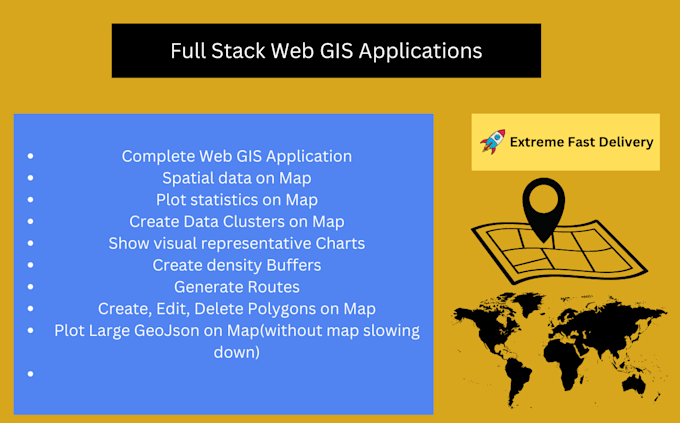 Full Stack Web GIS Applications

- Complete Web GIS Application
- Spatial data on Map
- Plot statistics on Map
- Create Data Clusters on Map
- Show visual representative Charts
- Create density Buffers
- Generate Routes
- Create, Edit, Delete Polygons on Map
- Plot Large GeoJson on Map(without map slowing down)
- 

Extreme Fast Delivery